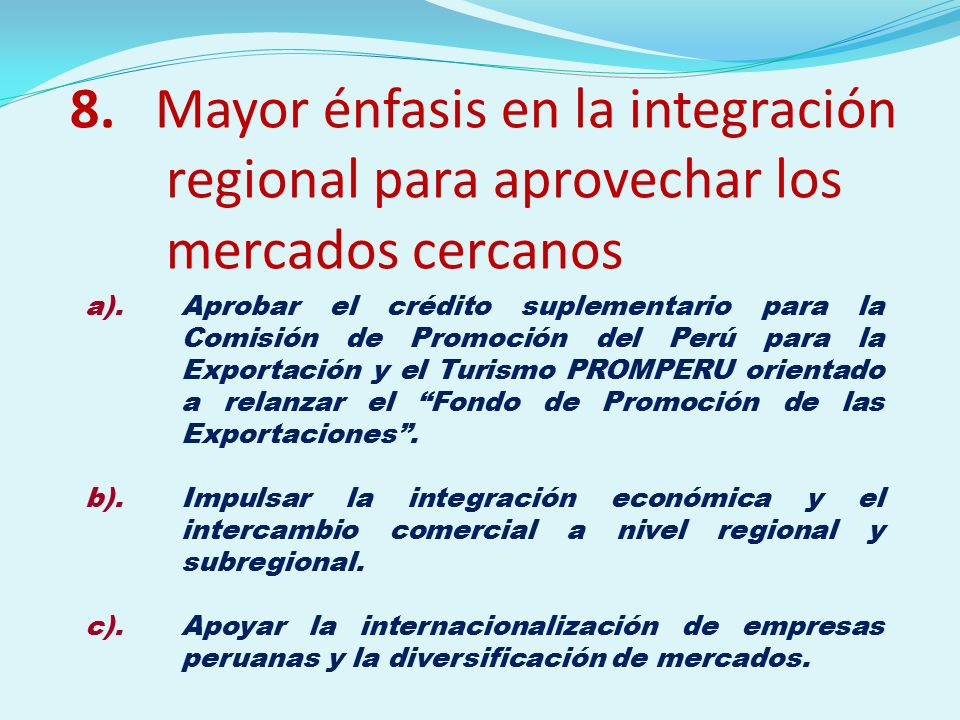 8. Mayor énfasis en la integración regional para aprovechar los mercados cercanos

a). Aprobar el crédito suplementario para la Comisión de Promoción del Perú para la Exportación y el Turismo PROMPERU orientado a relanzar el “Fondo de Promoción de las Exportaciones”.

b). Impulsar la integración económica y el intercambio comercial a nivel regional y subregional.

c). Apoyar la internacionalización de empresas peruanas y la diversificación de mercados.